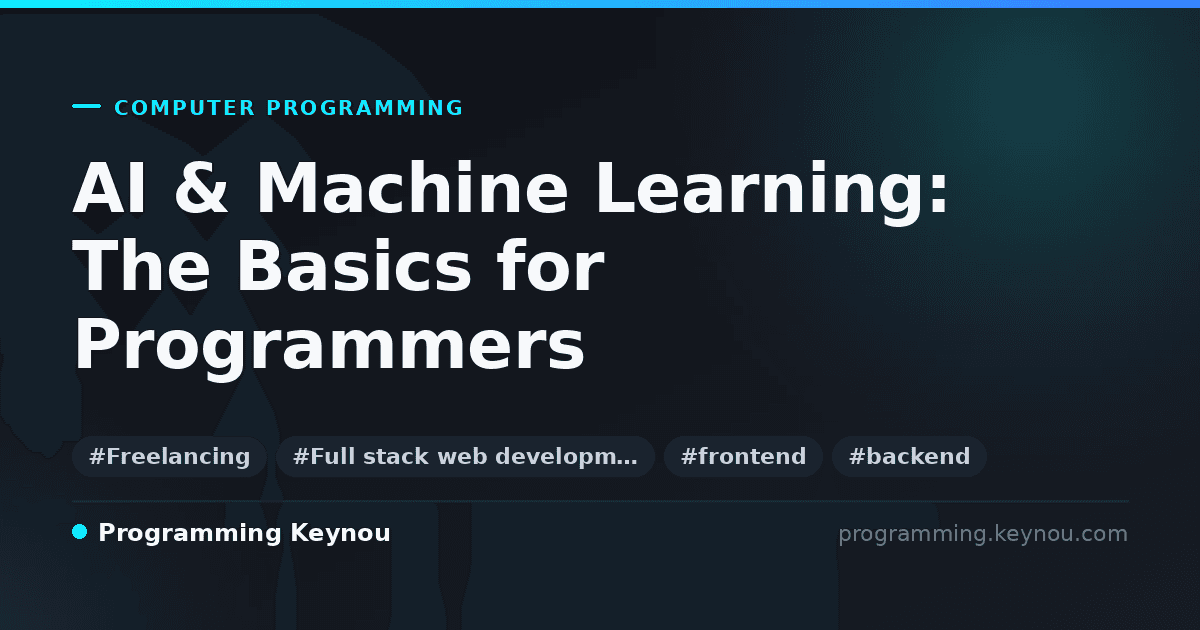 COMPUTER PROGRAMMING

AI & Machine Learning: The Basics for Programmers

#Freelancing #Full stack web developm… #frontend #backend

Programming Keynou

programming.keynou.com